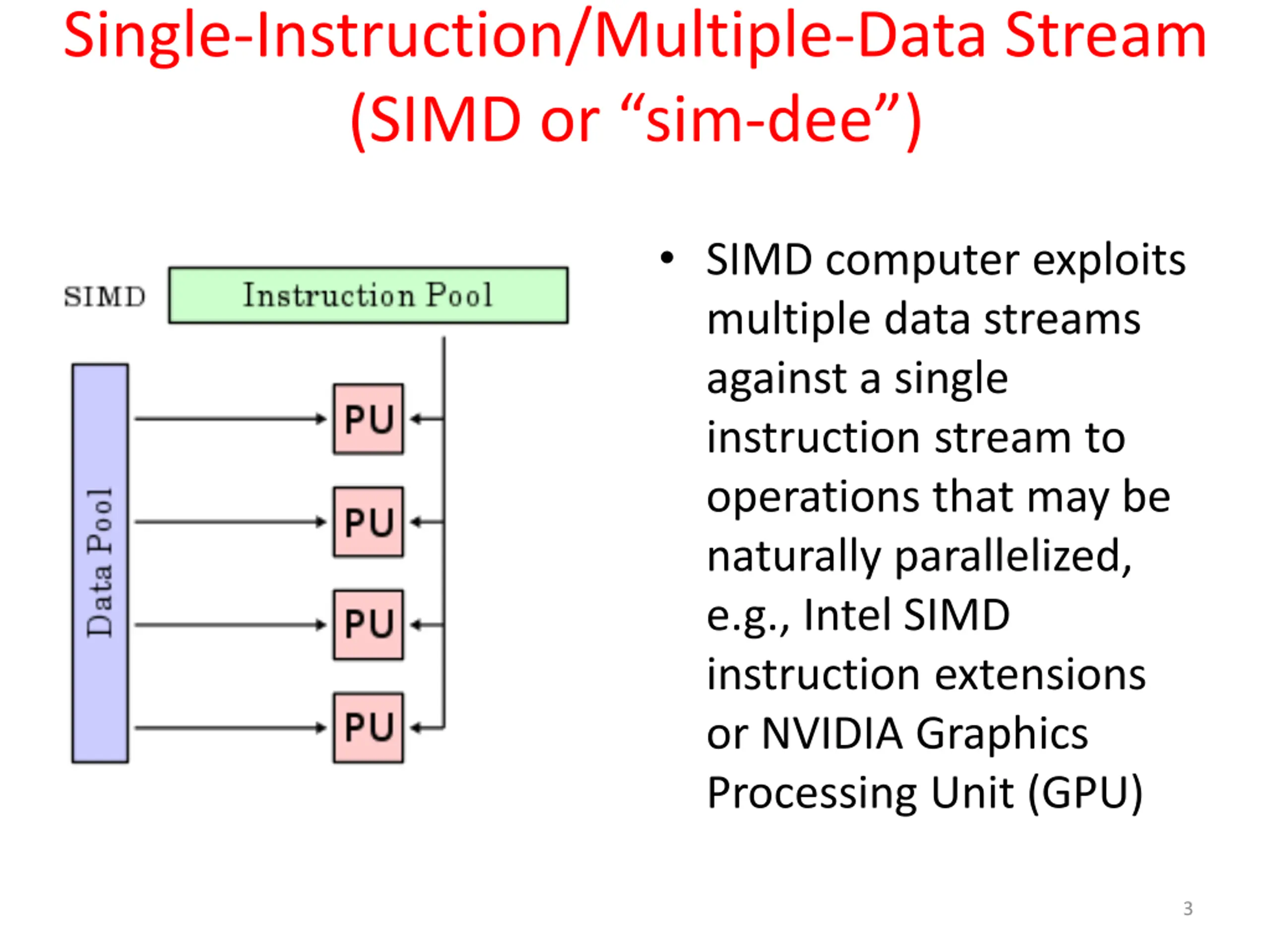 Single-Instruction/Multiple-Data Stream (SIMD or “sim-dee”)

SIMD

Instruction Pool

Data Pool

PU

PU

PU

PU

• SIMD computer exploits multiple data streams against a single instruction stream to operations that may be naturally parallelized, e.g., Intel SIMD instruction extensions or NVIDIA Graphics Processing Unit (GPU)

3